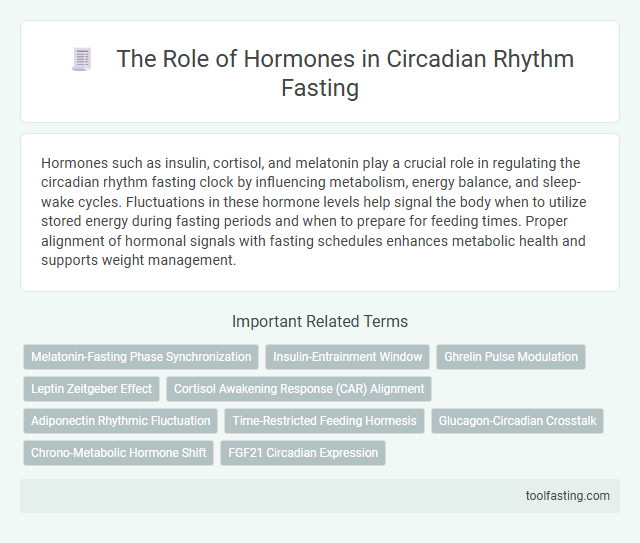 The Role of Hormones in Circadian Rhythm Fasting

Hormones such as insulin, cortisol, and melatonin play a crucial role in regulating the circadian rhythm fasting clock by influencing metabolism, energy balance, and sleep-wake cycles. Fluctuations in these hormone levels help signal the body when to utilize stored energy during fasting periods and when to prepare for feeding times. Proper alignment of hormonal signals with fasting schedules enhances metabolic health and supports weight management.

Important Related Terms

Melatonin-Fasting Phase Synchronization

Insulin-Entrainment Window

Ghrelin Pulse Modulation

Leptin Zeitgeber Effect

Cortisol Awakening Response (CAR) Alignment

Adiponectin Rhythmic Fluctuation

Time-Restricted Feeding Hormesis

Glucagon-Circadian Crosstalk

Chrono-Metabolic Hormone Shift

FGF21 Circadian Expression

toolfasting.com